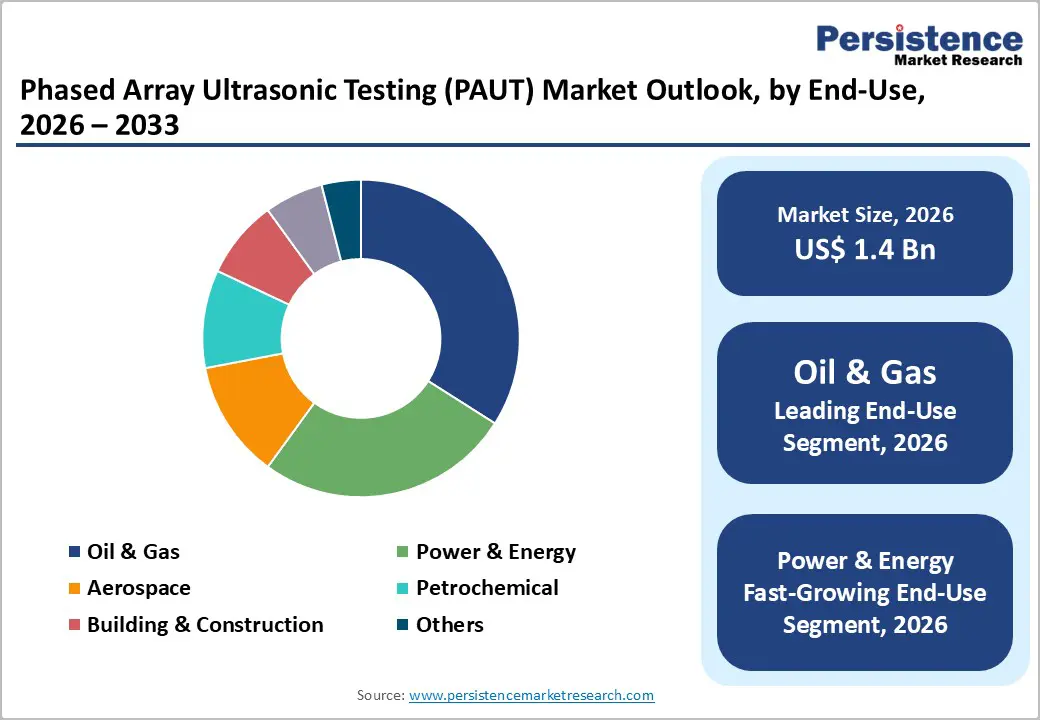 Persistence
Market Research

Phased Array Ultrasonic Testing (PAUT) Market Outlook, by End-Use, 2026 – 2033

Oil & Gas
Power & Energy
Aerospace
Petrochemical
Building & Construction
Others

Market Size, 2026
US$ 1.4 Bn

Oil & Gas
Leading End-Use Segment, 2026

Power & Energy
Fast-Growing End-Use Segment, 2026

Source: www.persistencemarketresearch.com